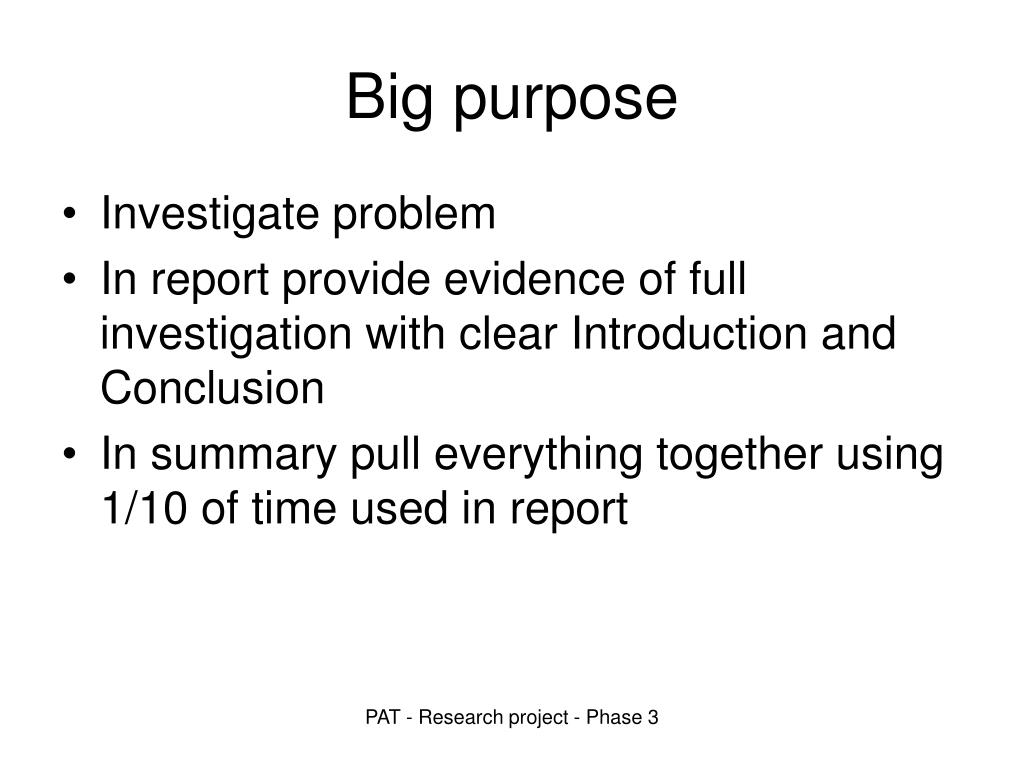 Big purpose

• Investigate problem
• In report provide evidence of full investigation with clear Introduction and Conclusion
• In summary pull everything together using 1/10 of time used in report

PAT - Research project - Phase 3